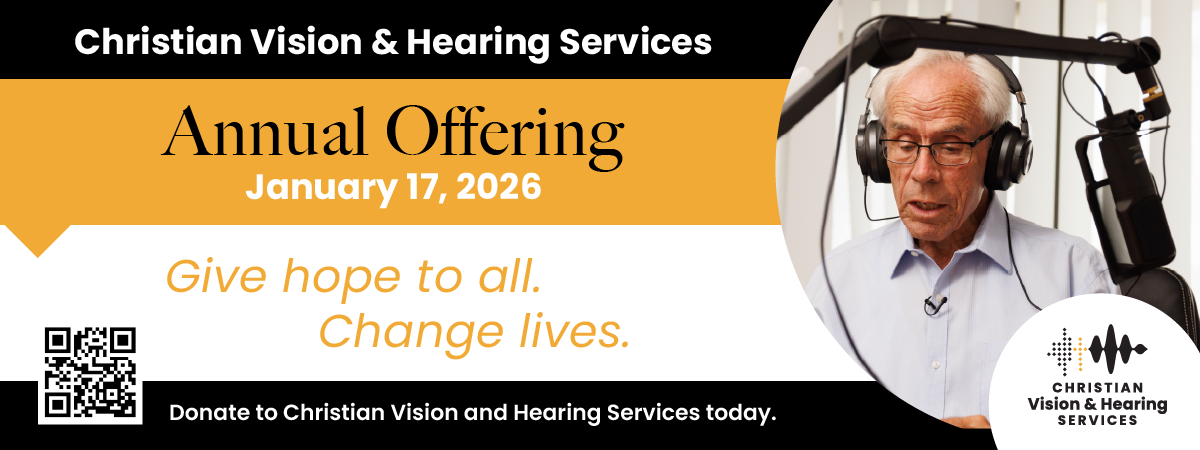 Christian Vision & Hearing Services

Annual Offering
January 17, 2026

Give hope to all.
Change lives.

Donate to Christian Vision and Hearing Services today.

CHRISTIAN
Vision & Hearing
SERVICES